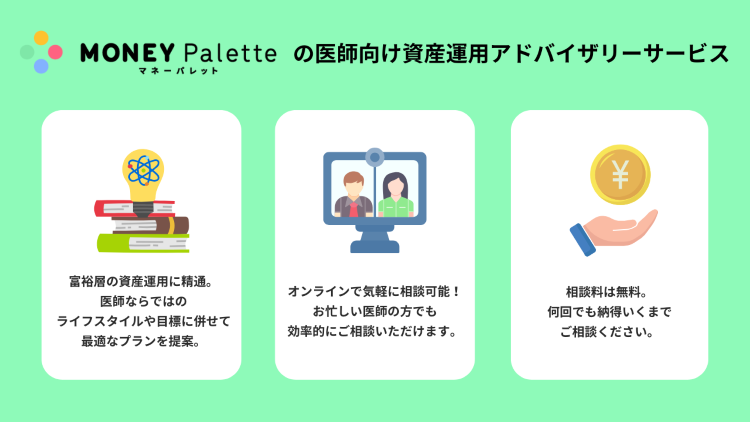 MONEY Palette マネーパレット の医師向け資産運用アドバイザリーサービス

富裕層の資産運用に精通。
医師ならではの
ライフスタイルや目標に併せて
最適なプランを提案。

オンラインで気軽に相談可能！
お忙しい医師の方でも
効率的にご相談いただけます。

¥

相談料は無料。
何回でも納得いくまで
ご相談ください。